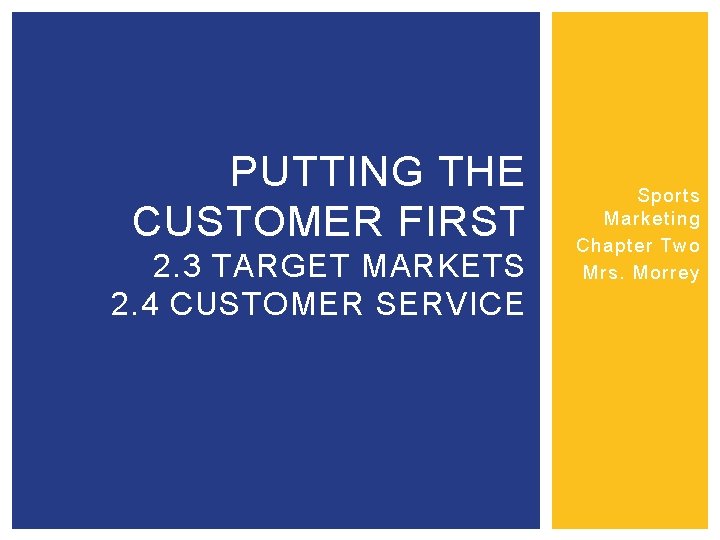 PUTTING THE CUSTOMER FIRST
2.3 TARGET MARKETS
2.4 CUSTOMER SERVICE

Sports Marketing
Chapter Two
Mrs. Morrey